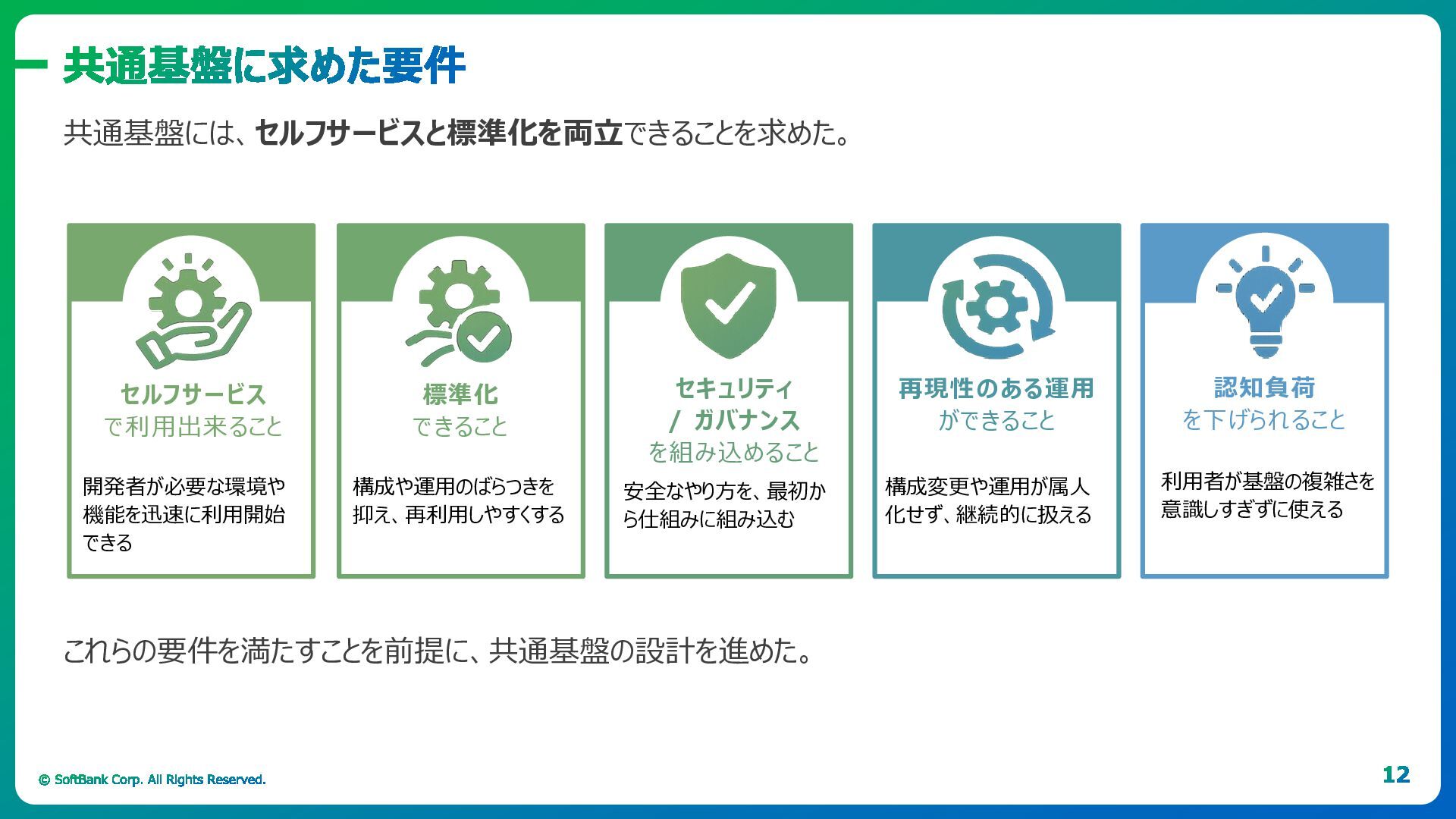 共通基盤に求めた要件

共通基盤には、セルフサービスと標準化を両立できることを求めた。

セルフサービス
で利用出来ること

開発者が必要な環境や機能を迅速に利用開始できる

標準化
できること

構成や運用のばらつきを抑え、再利用しやすくする

セキュリティ
/ ガバナンス
を組み込めること

安全なやり方を、最初から仕組みに組み込む

再現性のある運用
ができること

構成変更や運用が属人化せず、継続的に扱える

認知負荷
を下げられること

利用者が基盤の複雑さを意識しすぎずに使える

これらの要件を満たすことを前提に、共通基盤の設計を進めた。

© SoftBank Corp. All Rights Reserved.

12